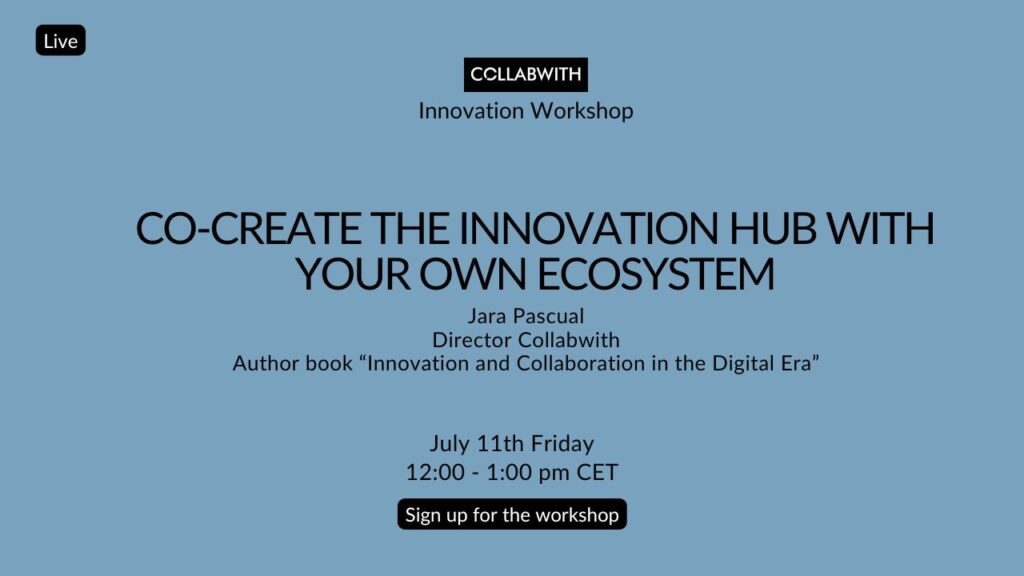 Live

COLLABWITH
Innovation Workshop

CO-CREATE THE INNOVATION HUB WITH YOUR OWN ECOSYSTEM

Jara Pascual
Director Collabwith
Author book “Innovation and Collaboration in the Digital Era”

July 11th Friday
12:00 - 1:00 pm CET

Sign up for the workshop